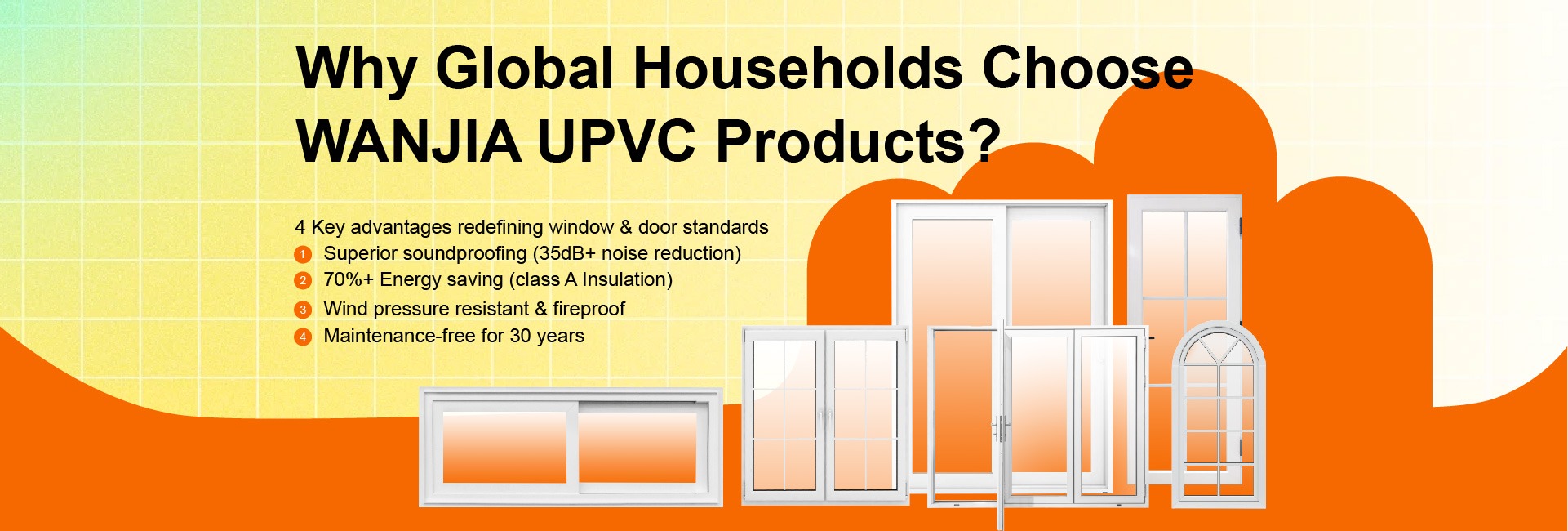 Why Global Households Choose WANJIA UPVC Products?

4 Key advantages redefining window & door standards
1 Superior soundproofing (35dB+ noise reduction)
2 70%+ Energy saving (class A Insulation)
3 Wind pressure resistant & fireproof
4 Maintenance-free for 30 years